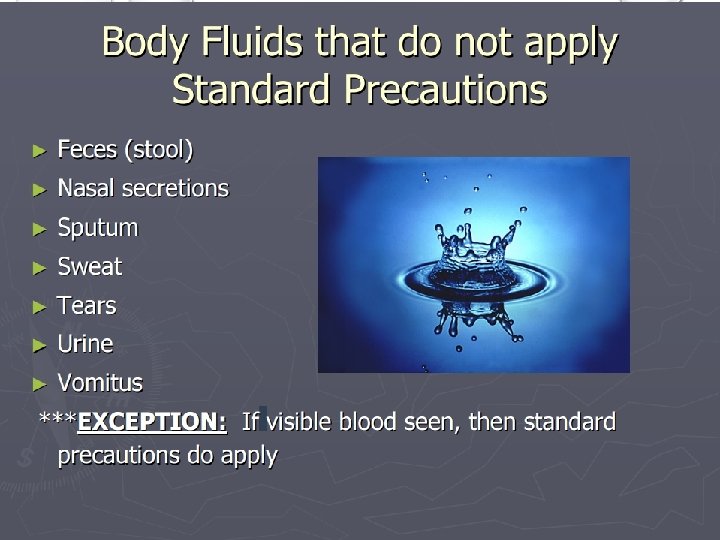 Body Fluids that do not apply Standard Precautions

► Feces (stool)
► Nasal secretions
► Sputum
► Sweat
► Tears
► Urine
► Vomitus

***EXCEPTION: If visible blood seen, then standard precautions do apply